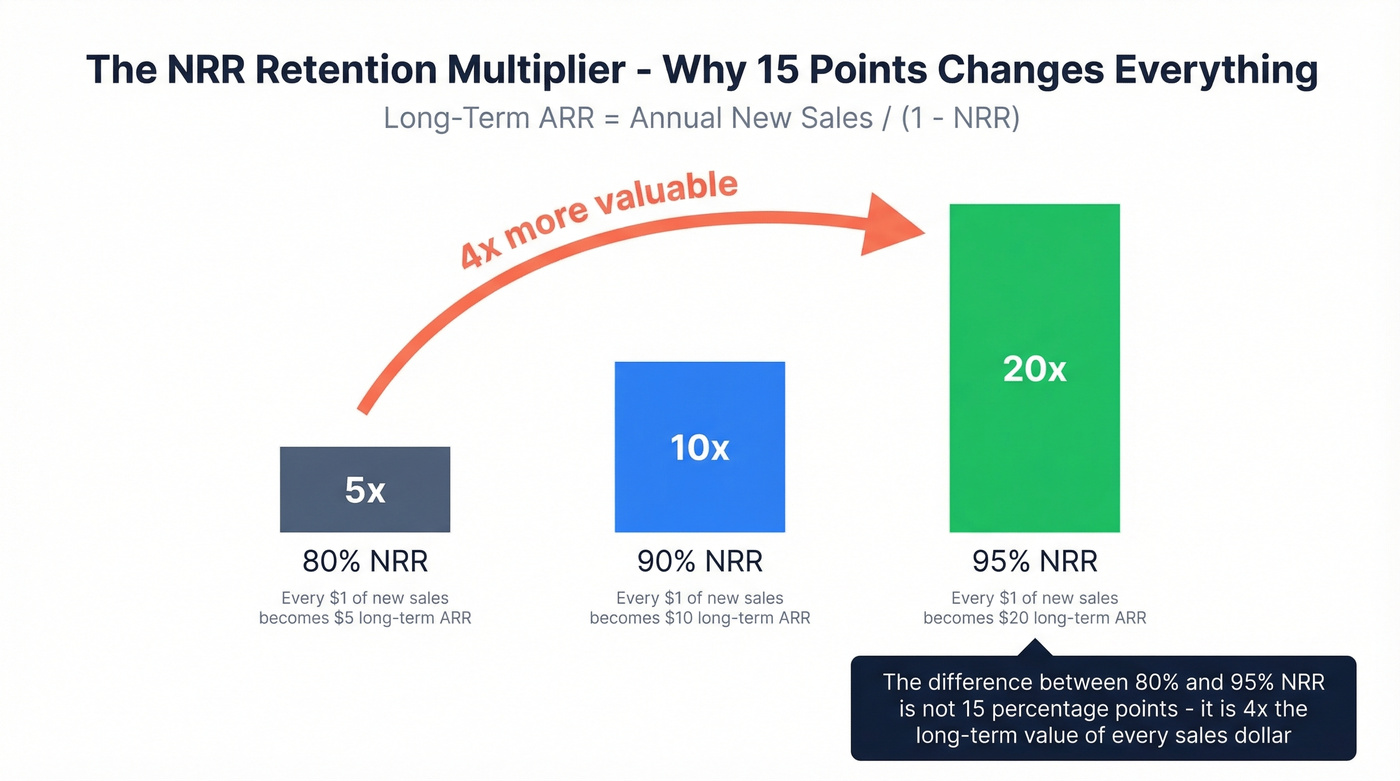 The NRR Retention Multiplier - Why 15 Points Changes Everything

Long-Term ARR = Annual New Sales / (1 - NRR)

4x more valuable

5x

80% NRR

Every $1 of new sales becomes $5 long-term ARR

10x

90% NRR

Every $1 of new sales becomes $10 long-term ARR

20x

95% NRR

Every $1 of new sales becomes $20 long-term ARR

The difference between 80% and 95% NRR is not 15 percentage points - it is 4x the long-term value of every sales dollar